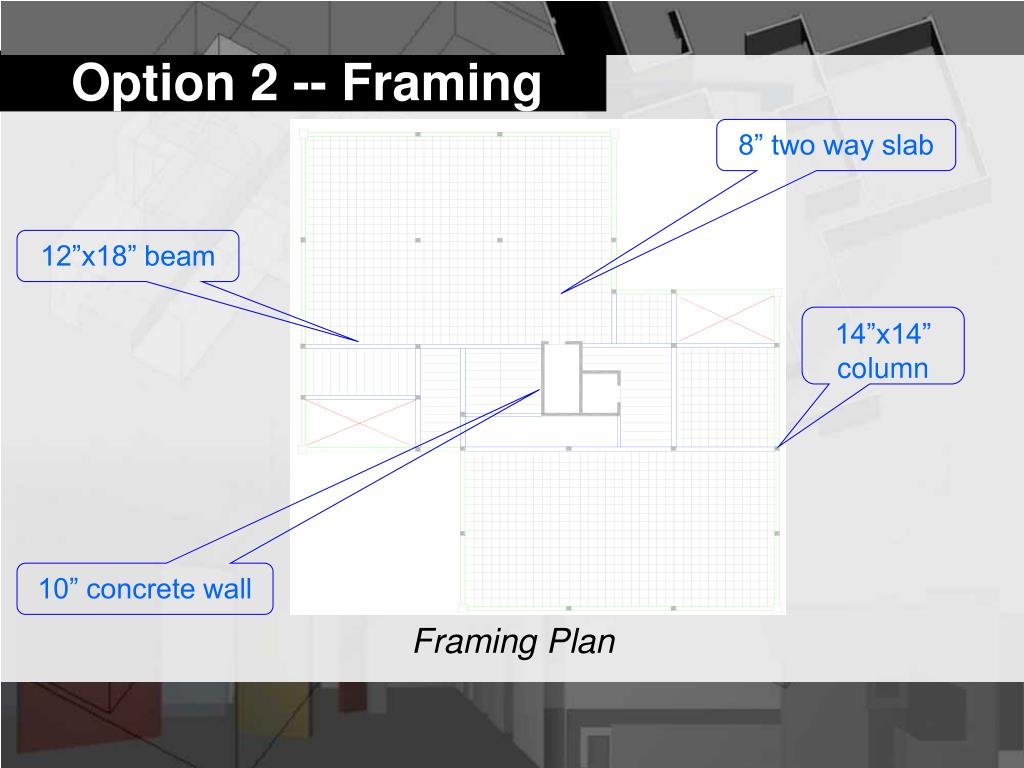 Option 2 -- Framing

8” two way slab

12”x18” beam

14”x14” column

10” concrete wall

Framing Plan